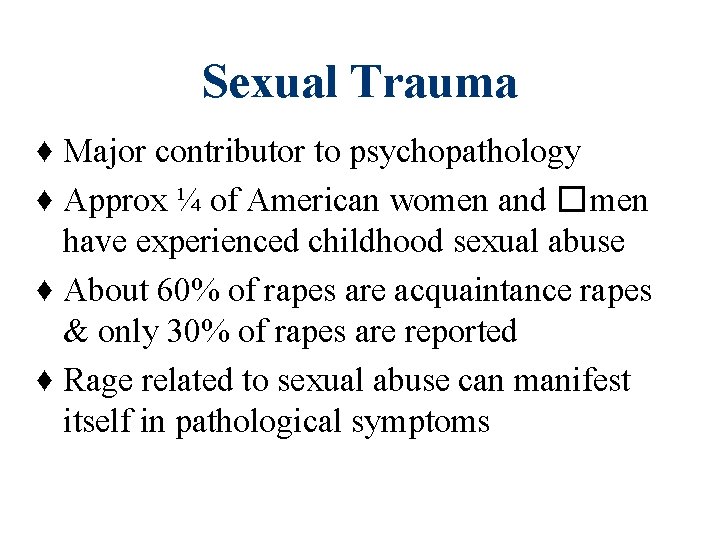 Sexual Trauma

♦ Major contributor to psychopathology

♦ Approx ¼ of American women and □men have experienced childhood sexual abuse

♦ About 60% of rapes are acquaintance rapes & only 30% of rapes are reported

♦ Rage related to sexual abuse can manifest itself in pathological symptoms